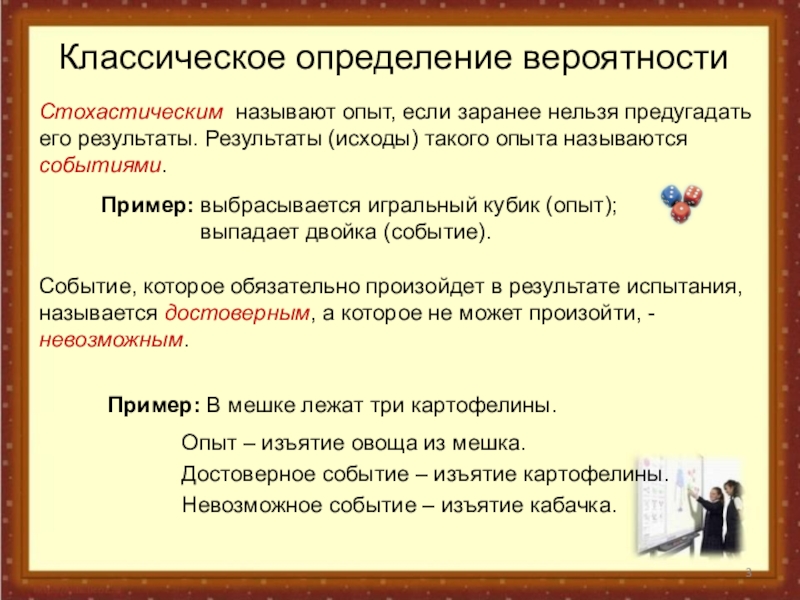 Классическое определение вероятности

Стохастическим называют опыт, если заранее нельзя предугадать его результаты. Результаты (исходы) такого опыта называются событиями.

Пример: выбрасывается игральный кубик (опыт); выпадает двойка (событие).

Событие, которое обязательно произойдет в результате испытания, называется достоверным, а которое не может произойти, - невозможным.

Пример: В мешке лежат три картофелины.

Опыт – изъятие овоща из мешка.

Достоверное событие – изъятие картофелины.

Невозможное событие – изъятие кабачка.

3